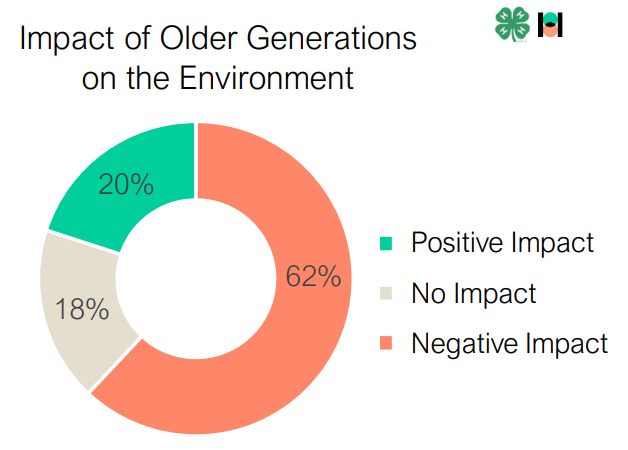 Impact of Older Generations on the Environment

20%

18%

62%

Positive Impact

No Impact

Negative Impact